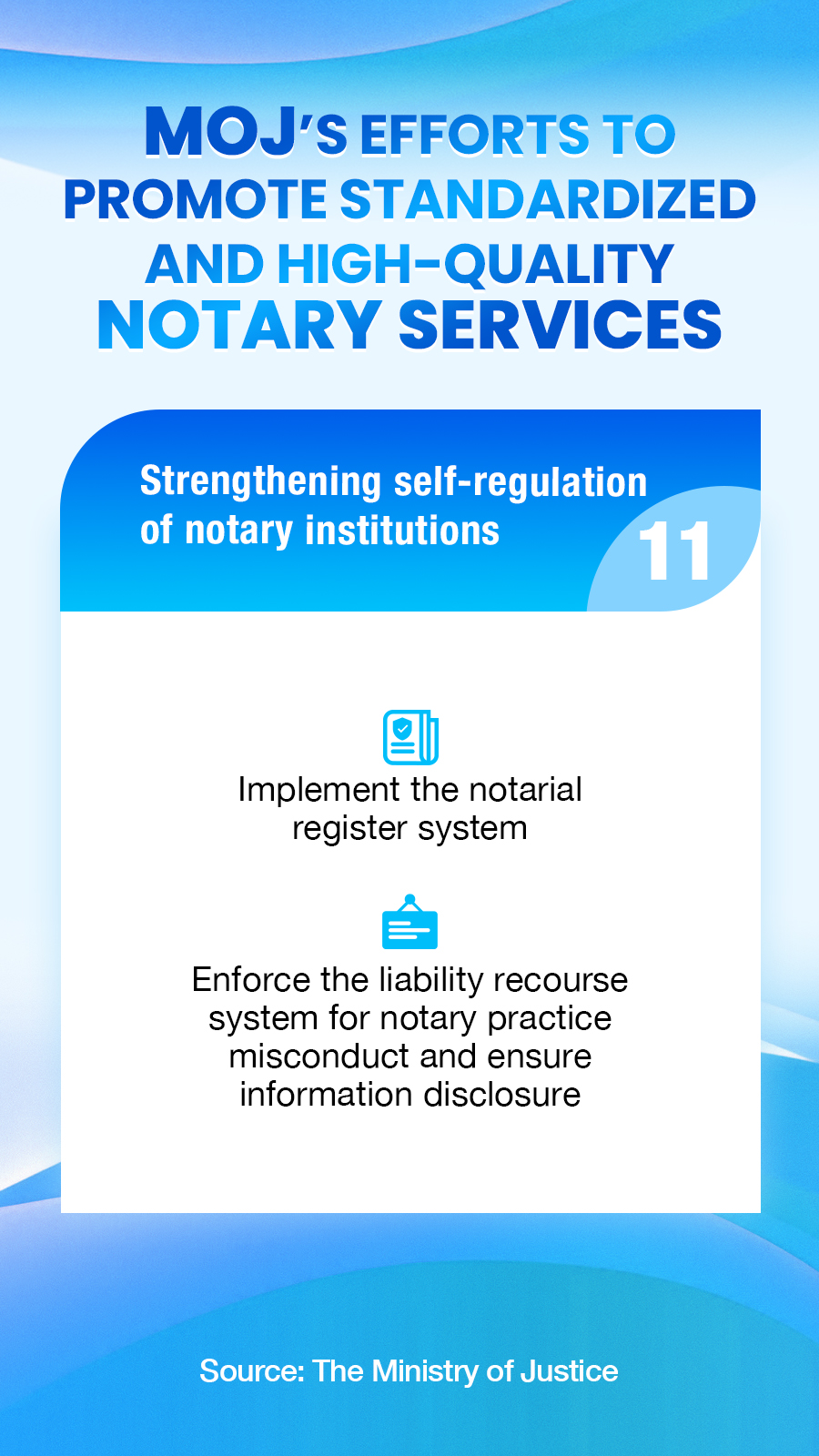 MOJ'S EFFORTS TO PROMOTE STANDARDIZED AND HIGH-QUALITY NOTARY SERVICES

Strengthening self-regulation of notary institutions

11

Implement the notarial register system

Enforce the liability recourse system for notary practice misconduct and ensure information disclosure

Source: The Ministry of Justice